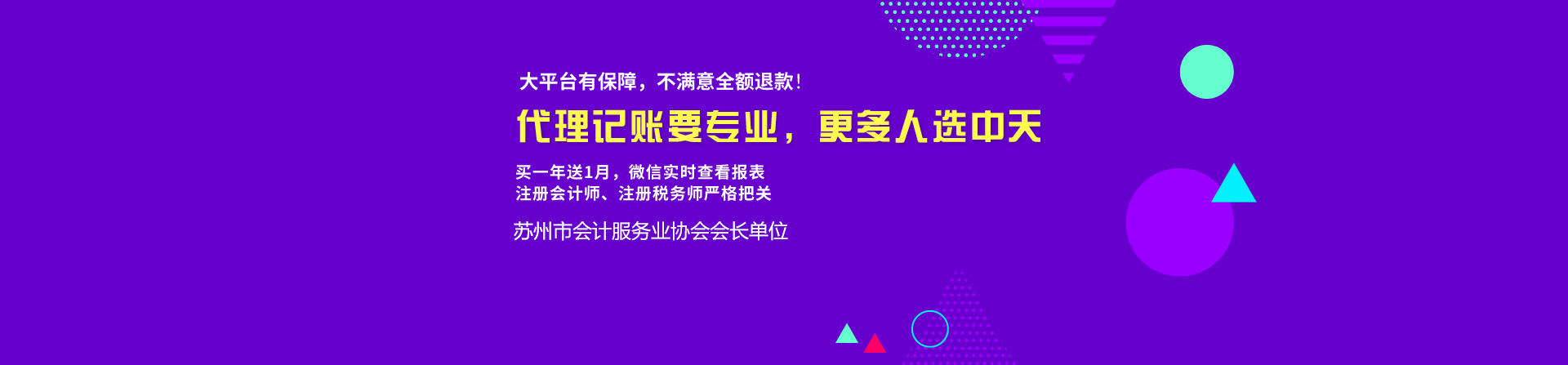 大平台有保障，不满意全额退款!

代理记账要专业，更多人选中天

买一年送1月，微信实时查看报表
注册会计师、注册税务师严格把关

苏州市会计服务业协会会长单位